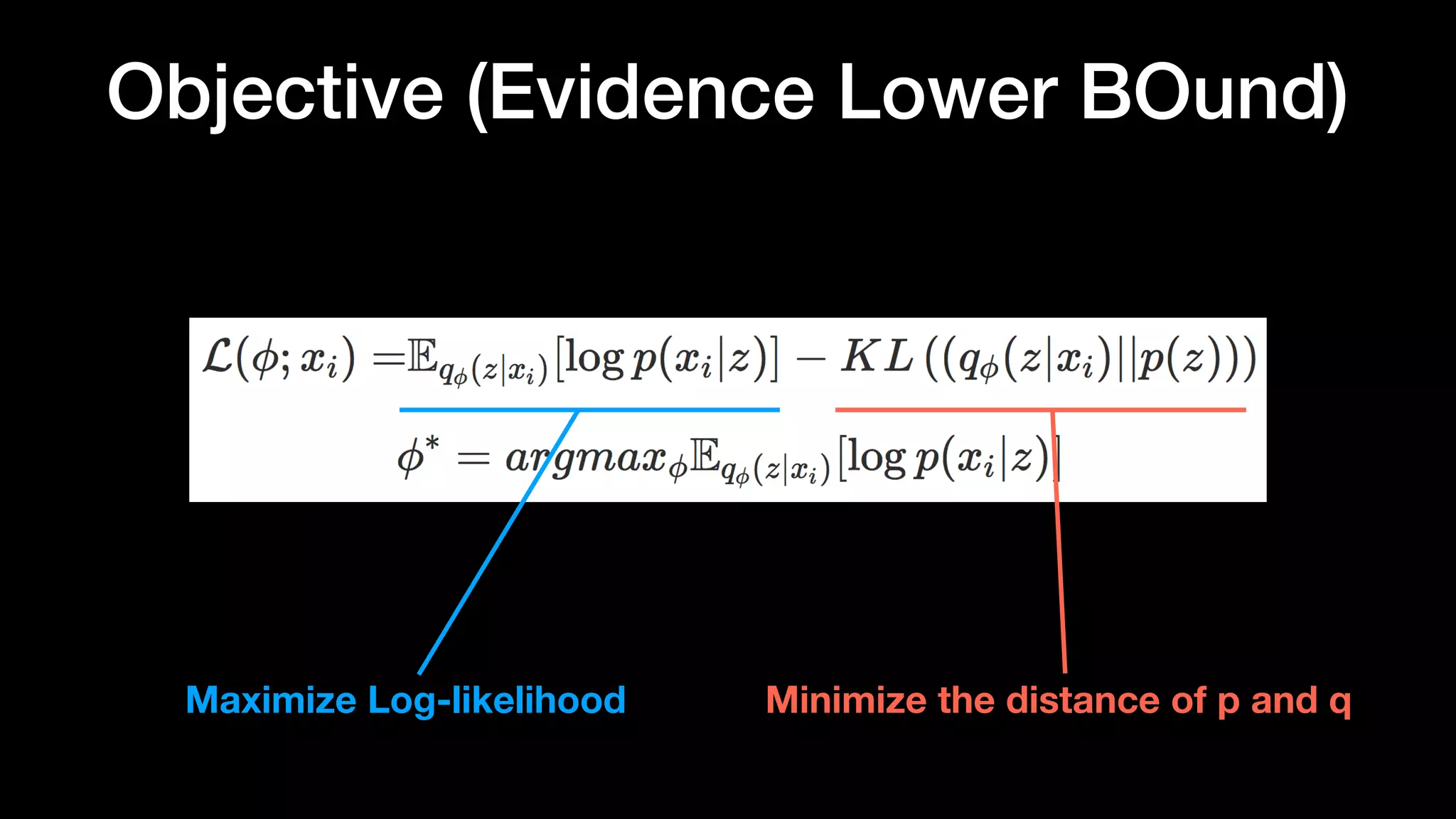 Objective (Evidence Lower BOund)

$\mathcal{L}(\phi; x_i) = \mathbb{E}_{q_\phi(z|x_i)}[\log p(x_i|z)] - KL((q_\phi(z|x_i)||p(z)))$

$\phi^* = argmax_\phi \mathbb{E}_{q_\phi(z|x_i)}[\log p(x_i|z)]$

Maximize Log-likelihood

Minimize the distance of p and q